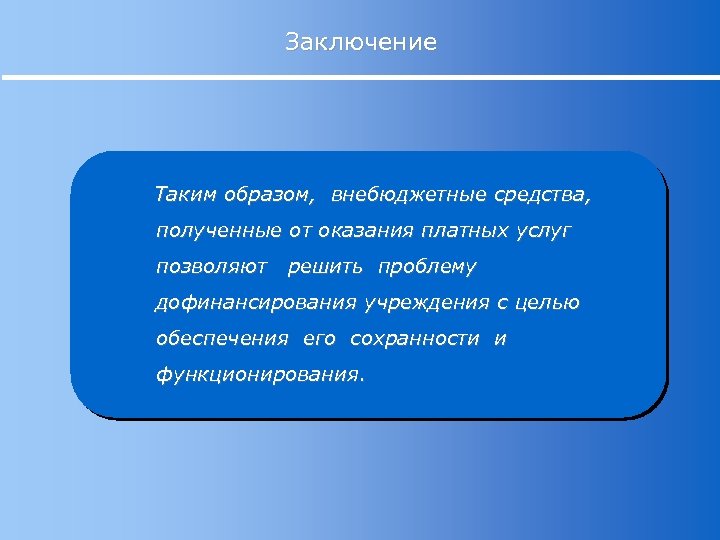 Заключение

Таким образом, внебюджетные средства, полученные от оказания платных услуг позволяют решить проблему дофинансирования учреждения с целью обеспечения его сохранности и функционирования.